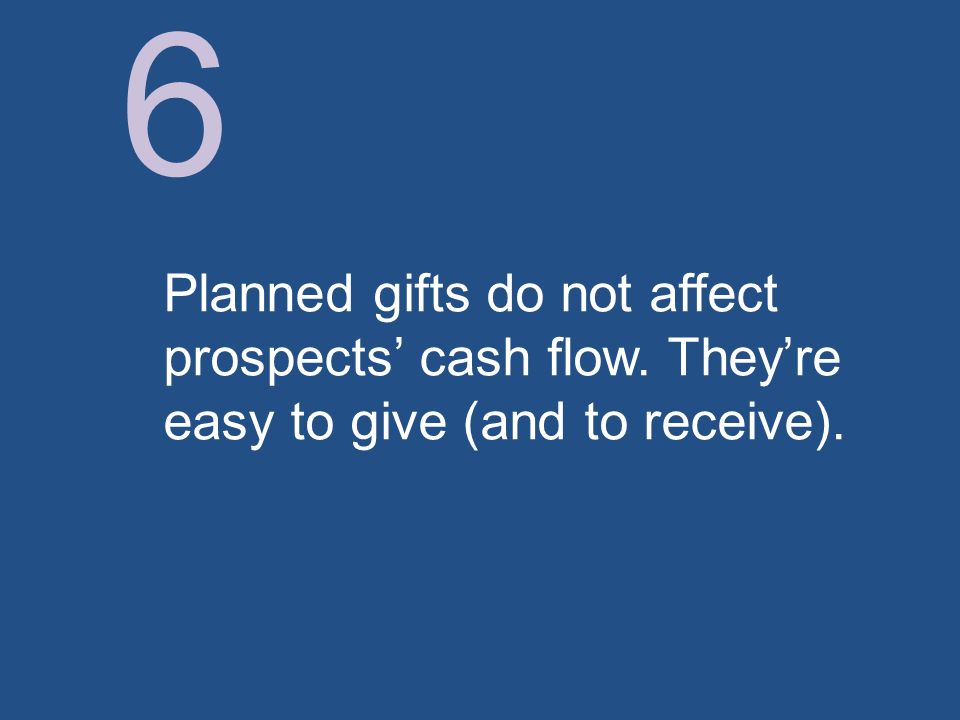 6

Planned gifts do not affect prospects’ cash flow. They’re easy to give (and to receive).